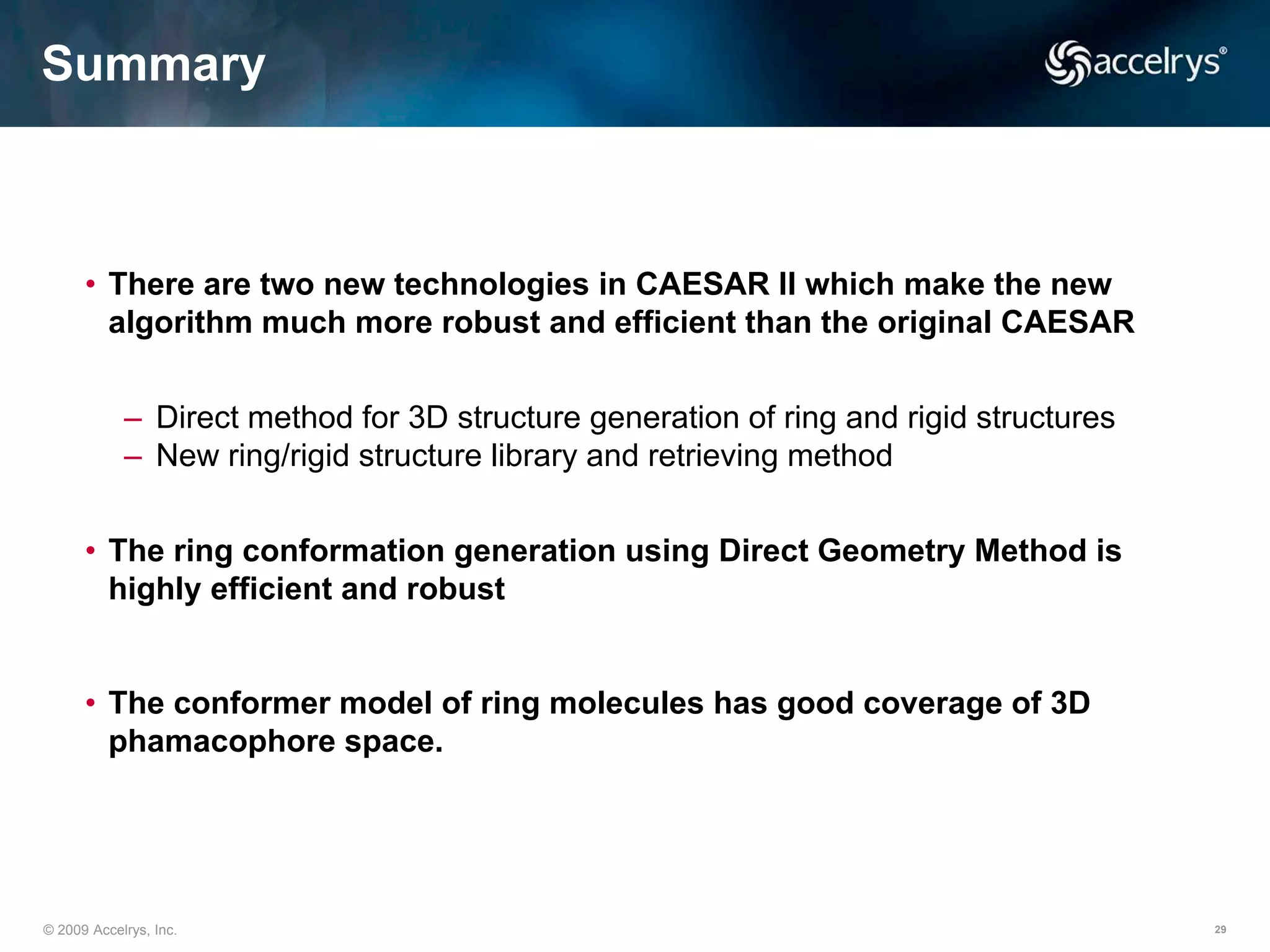 Summary

accelrys®

• There are two new technologies in CAESAR II which make the new algorithm much more robust and efficient than the original CAESAR

– Direct method for 3D structure generation of ring and rigid structures
– New ring/rigid structure library and retrieving method

• The ring conformation generation using Direct Geometry Method is highly efficient and robust

• The conformer model of ring molecules has good coverage of 3D phamacophore space.

© 2009 Accelrys, Inc.

29